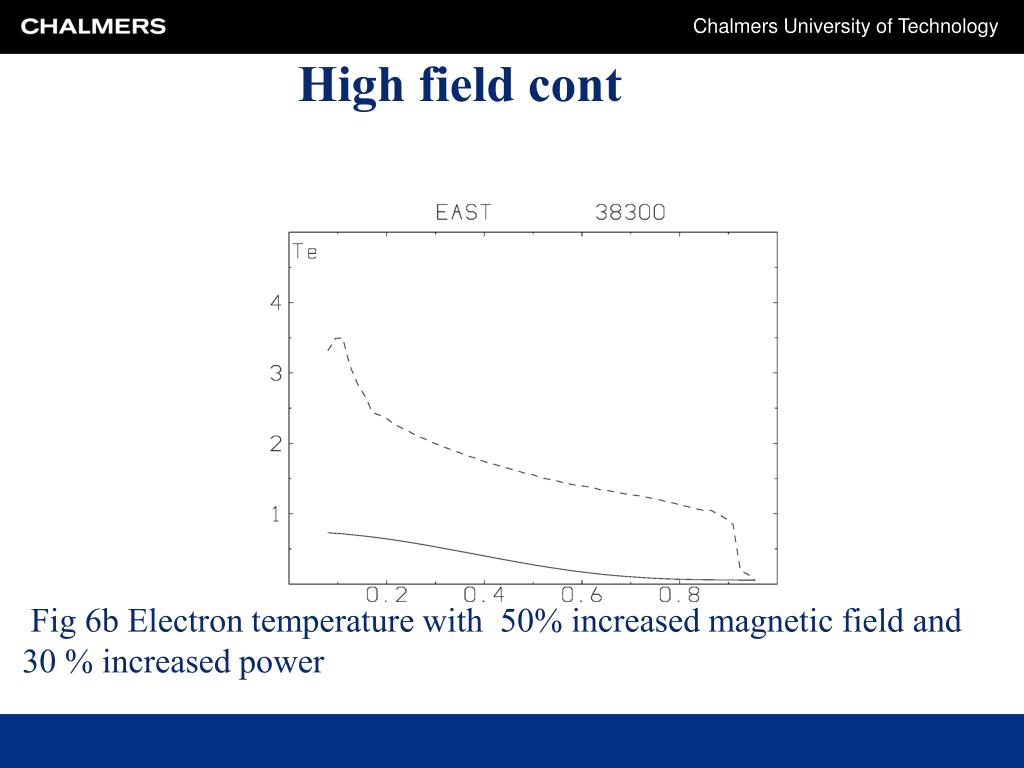 CHALMERS

Chalmers University of Technology

High field cont

EAST 38300

Te

4

3

2

1

0.2 0.4 0.6 0.8

Fig 6b Electron temperature with 50% increased magnetic field and 30 % increased power